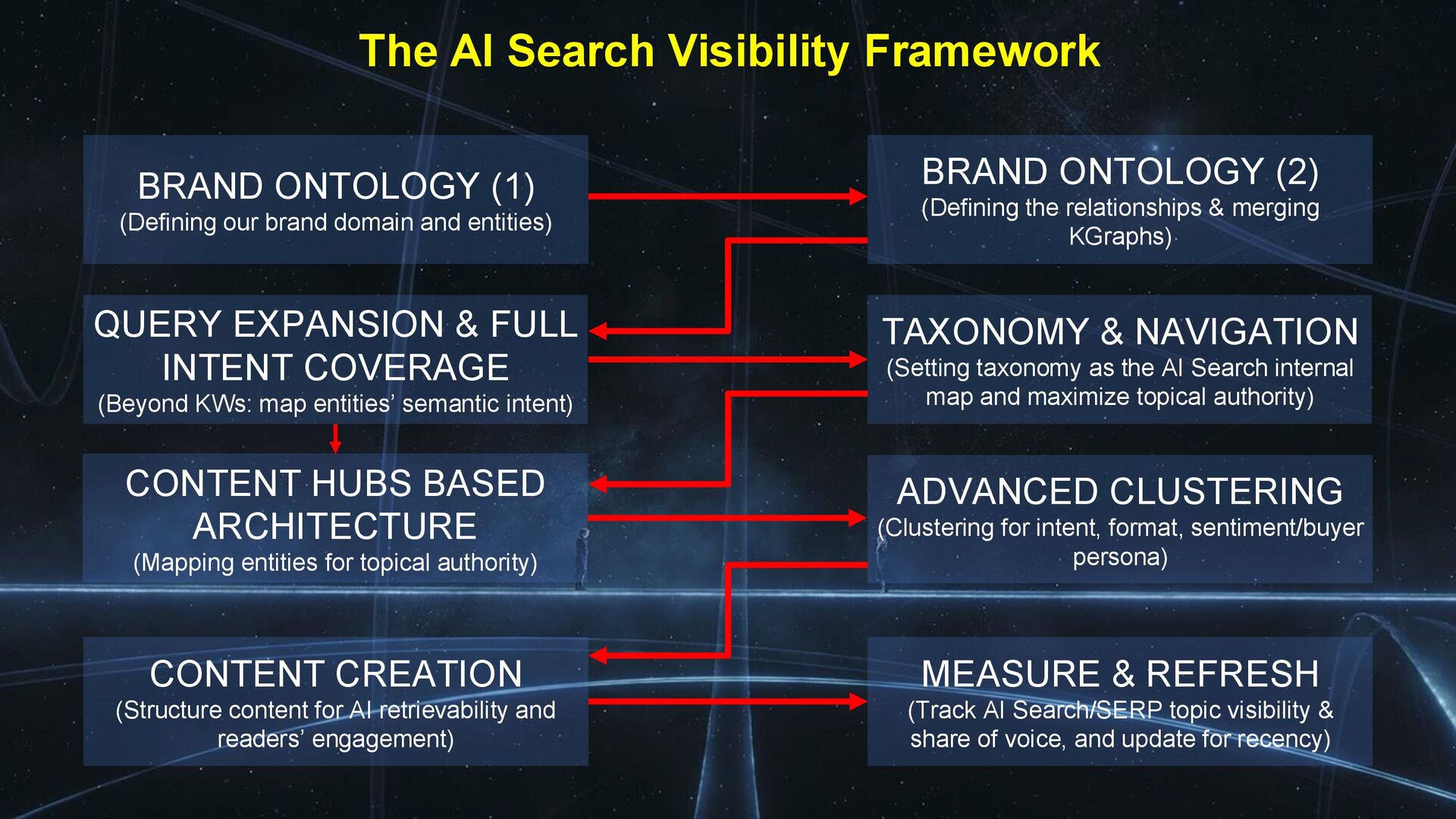 The AI Search Visibility Framework

BRAND ONTOLOGY (1)
(Defining our brand domain and entities)

BRAND ONTOLOGY (2)
(Defining the relationships & merging KGraphs)

QUERY EXPANSION & FULL INTENT COVERAGE
(Beyond KWs: map entities' semantic intent)

TAXONOMY & NAVIGATION
(Setting taxonomy as the AI Search internal map and maximize topical authority)

CONTENT HUBS BASED ARCHITECTURE
(Mapping entities for topical authority)

ADVANCED CLUSTERING
(Clustering for intent, format, sentiment/buyer persona)

CONTENT CREATION
(Structure content for AI retrievability and readers' engagement)

MEASURE & REFRESH
(Track AI Search/SERP topic visibility & share of voice, and update for recency)